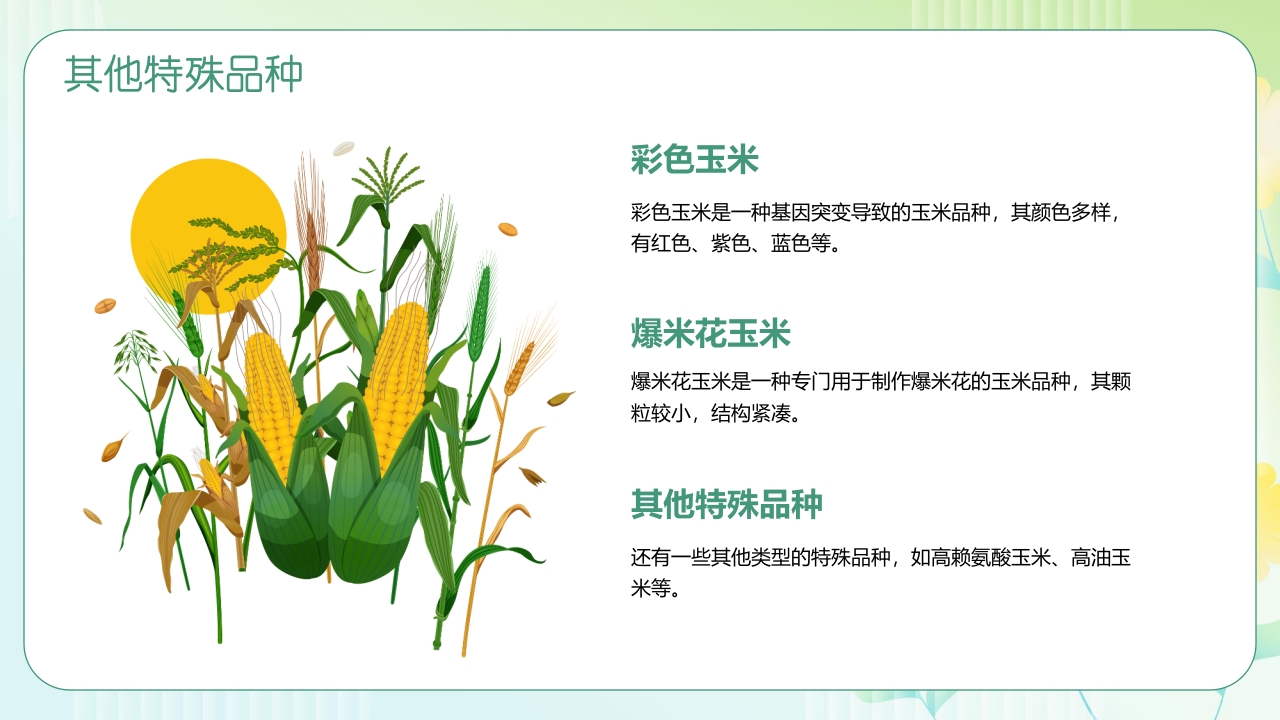 其他特殊品种

彩色玉米

彩色玉米是一种基因突变导致的玉米品种，其颜色多样，有红色、紫色、蓝色等。

爆米花玉米

爆米花玉米是一种专门用于制作爆米花的玉米品种，其颗粒较小，结构紧凑。

其他特殊品种

还有一些其他类型的特殊品种，如高赖氨酸玉米、高油玉米等。